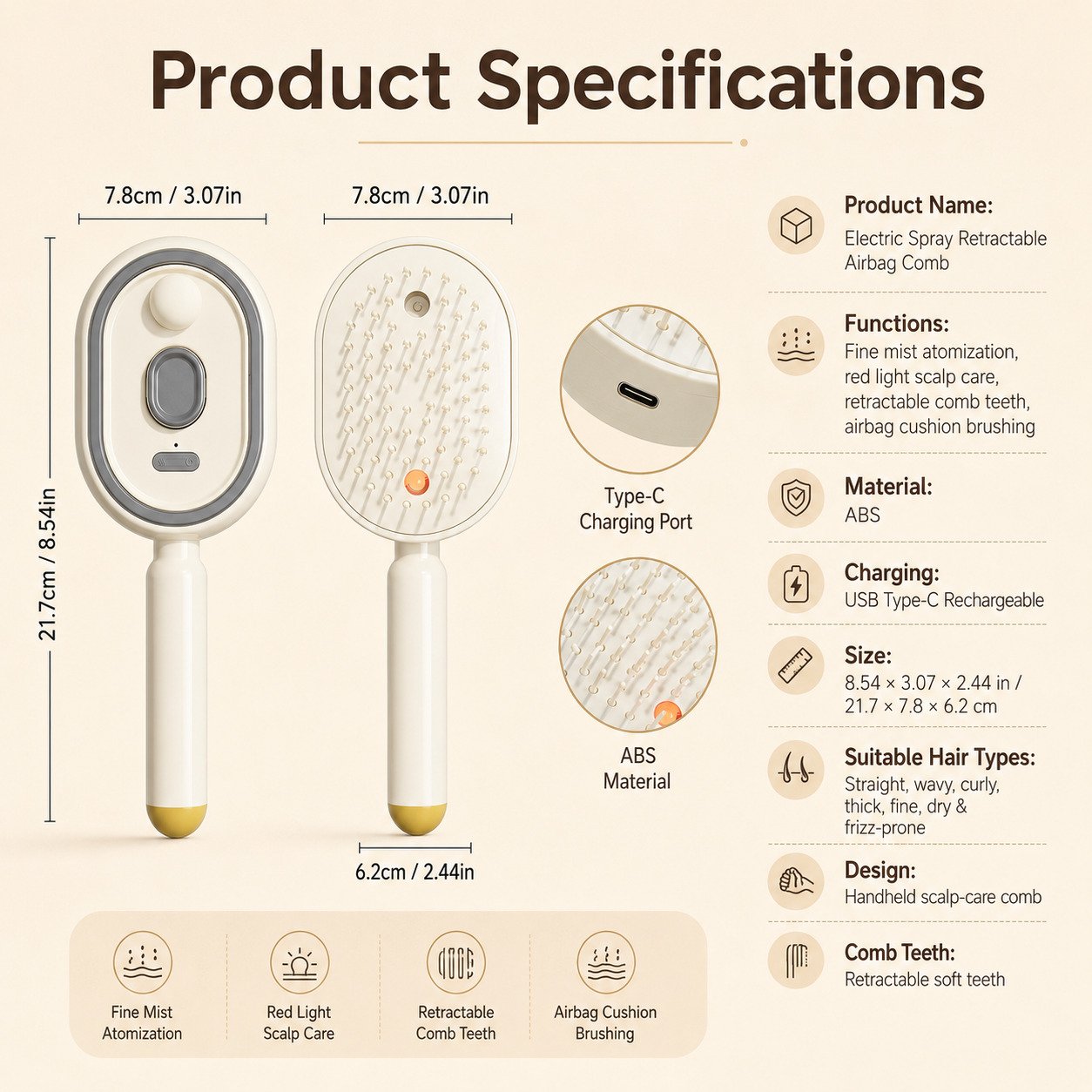 Product Specifications

7.8cm / 3.07in

7.8cm / 3.07in

21.7cm / 8.54in

6.2cm / 2.44in

Type-C
Charging Port

ABS
Material

Product Name:
Electric Spray Retractable Airbag Comb

Functions:
Fine mist atomization, red light scalp care, retractable comb teeth, airbag cushion brushing

Material:
ABS

Charging:
USB Type-C Rechargeable

Size:
8.54 × 3.07 × 2.44 in / 21.7 × 7.8 × 6.2 cm

Suitable Hair Types:
Straight, wavy, curly, thick, fine, dry & frizz-prone

Design:
Handheld scalp-care comb

Comb Teeth:
Retractable soft teeth

Fine Mist
Atomization

Red Light
Scalp Care

Retractable
Comb Teeth

Airbag Cushion
Brushing